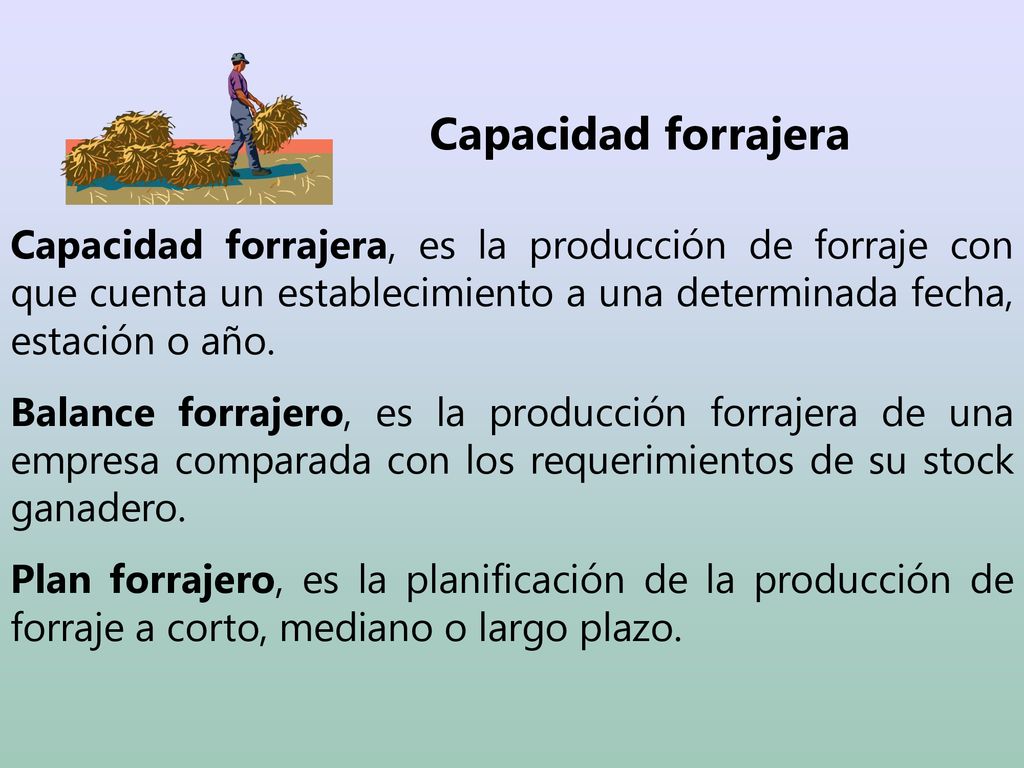 Capacidad forrajera

Capacidad forrajera, es la producción de forraje con que cuenta un establecimiento a una determinada fecha, estación o año.

Balance forrajero, es la producción forrajera de una empresa comparada con los requerimientos de su stock ganadero.

Plan forrajero, es la planificación de la producción de forraje a corto, mediano o largo plazo.